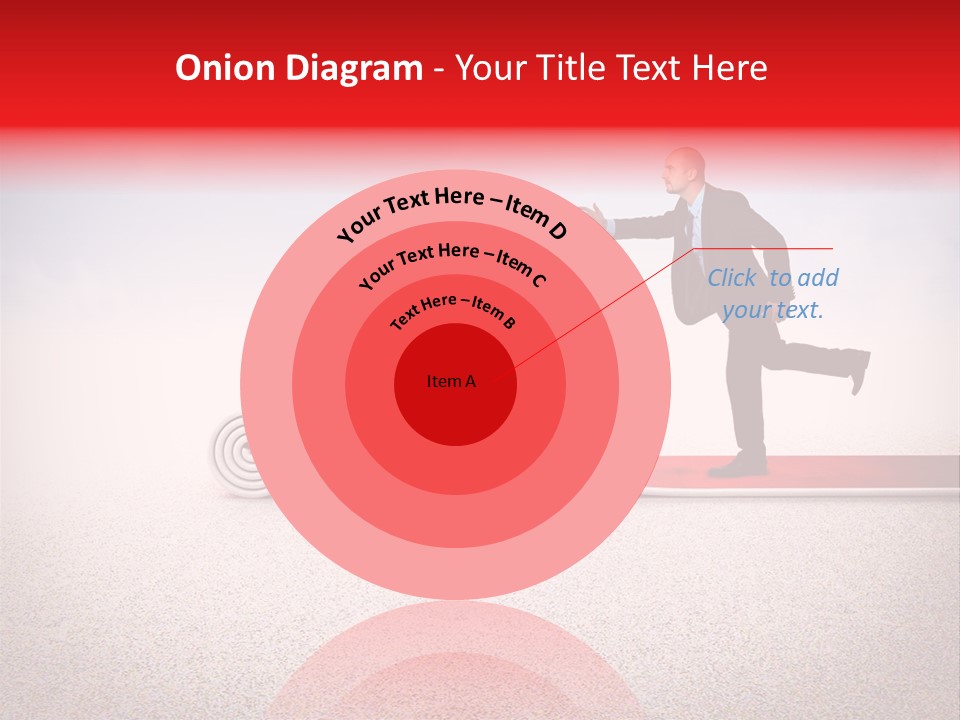 Onion Diagram - Your Title Text Here

Your Text Here – Item D

Your Text Here – Item C

Text Here – Item B

Item A

Click to add your text.